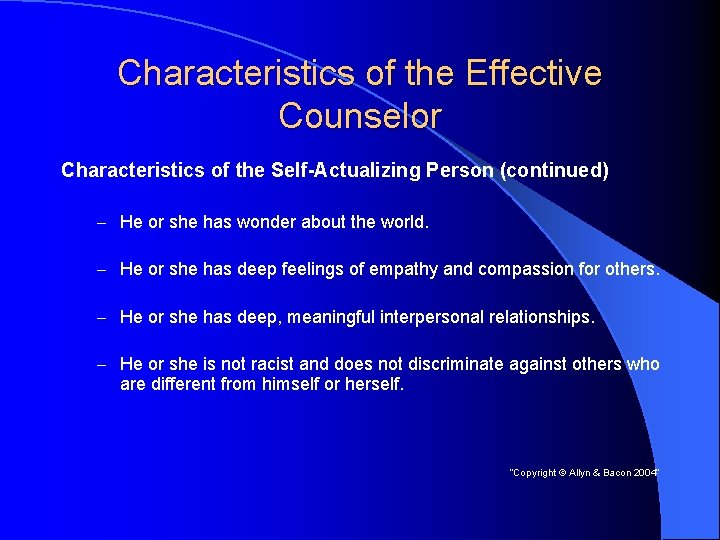 Characteristics of the Effective Counselor

Characteristics of the Self-Actualizing Person (continued)

– He or she has wonder about the world.

– He or she has deep feelings of empathy and compassion for others.

– He or she has deep, meaningful interpersonal relationships.

– He or she is not racist and does not discriminate against others who are different from himself or herself.

"Copyright © Allyn & Bacon 2004"